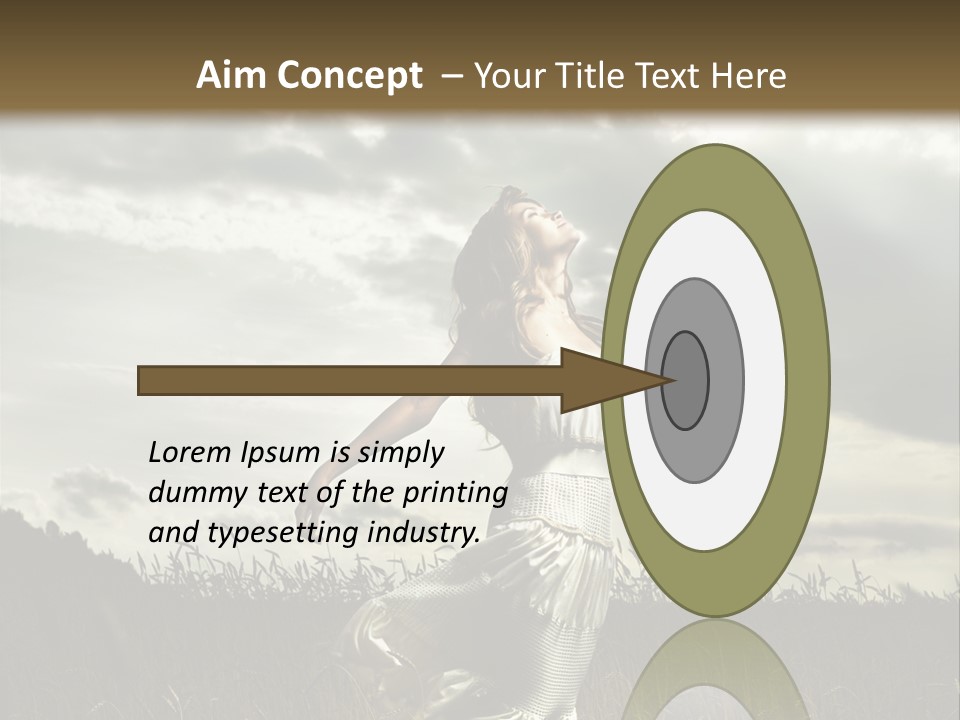 Aim Concept – Your Title Text Here

Lorem Ipsum is simply dummy text of the printing and typesetting industry.